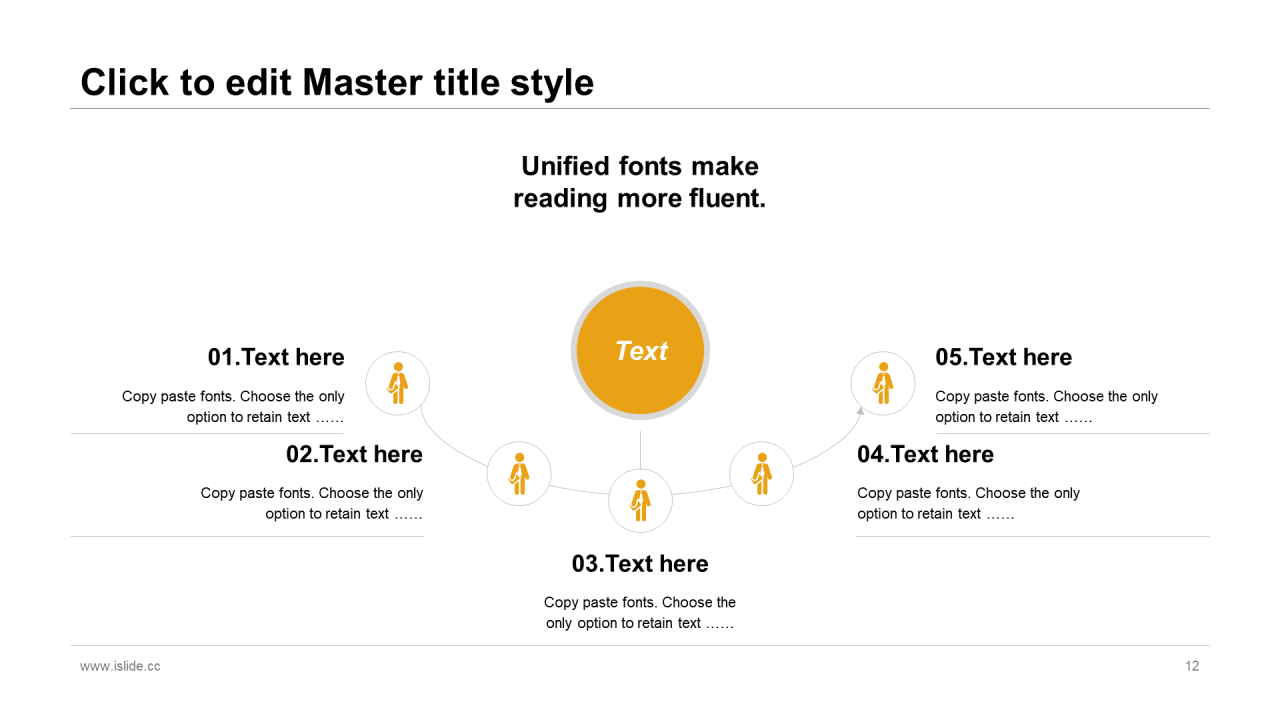 Click to edit Master title style

Unified fonts make reading more fluent.

Text

01.Text here

Copy paste fonts. Choose the only option to retain text ……

02.Text here

Copy paste fonts. Choose the only option to retain text ……

03.Text here

Copy paste fonts. Choose the only option to retain text ……

04.Text here

Copy paste fonts. Choose the only option to retain text ……

05.Text here

Copy paste fonts. Choose the only option to retain text ……

www.islide.cc

12